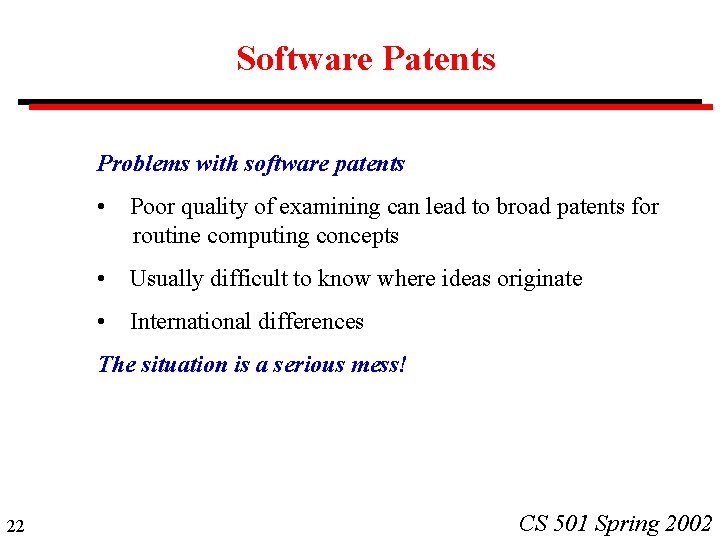 Software Patents

Problems with software patents

• Poor quality of examining can lead to broad patents for routine computing concepts

• Usually difficult to know where ideas originate

• International differences

The situation is a serious mess!

22

CS 501 Spring 2002